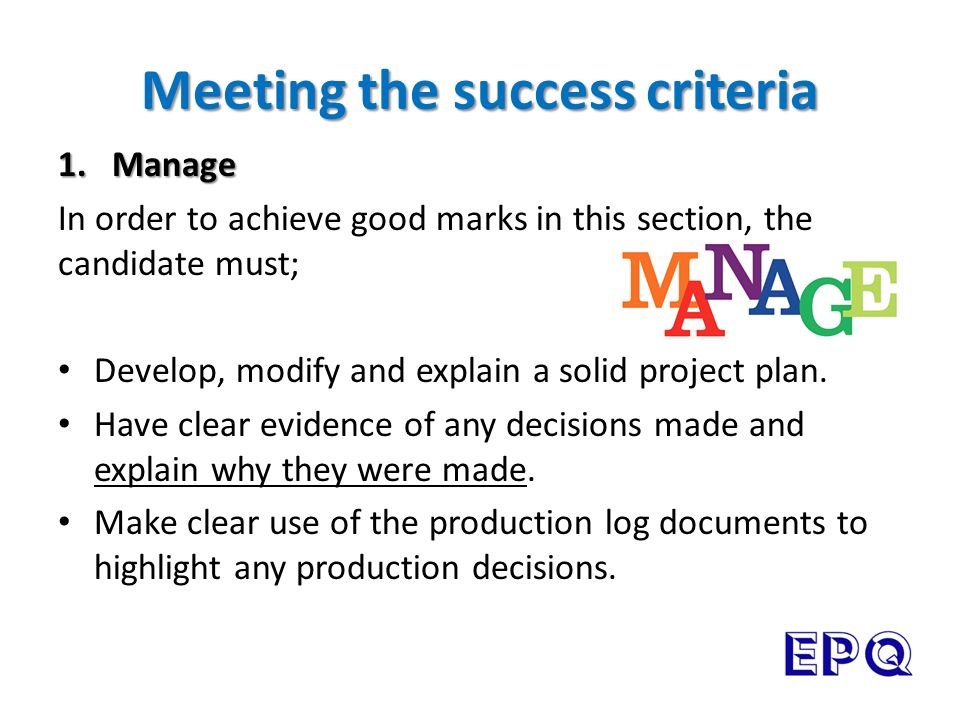 Meeting the success criteria

1. Manage

In order to achieve good marks in this section, the candidate must;

MANAGE

• Develop, modify and explain a solid project plan.
• Have clear evidence of any decisions made and explain why they were made.
• Make clear use of the production log documents to highlight any production decisions.

EPQ